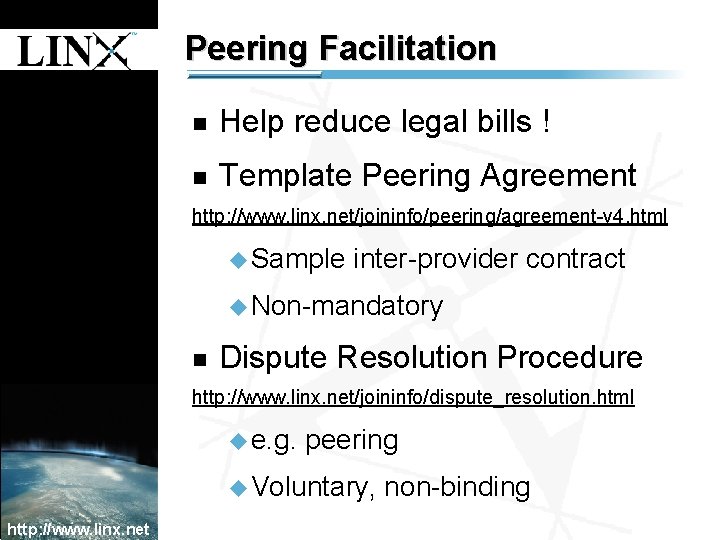 LINX

Peering Facilitation

■ Help reduce legal bills !

■ Template Peering Agreement

http://www.linx.net/joininfo/peering/agreement-v4.html

◆ Sample inter-provider contract

◆ Non-mandatory

■ Dispute Resolution Procedure

http://www.linx.net/joininfo/dispute_resolution.html

◆ e.g. peering

◆ Voluntary, non-binding

http://www.linx.net